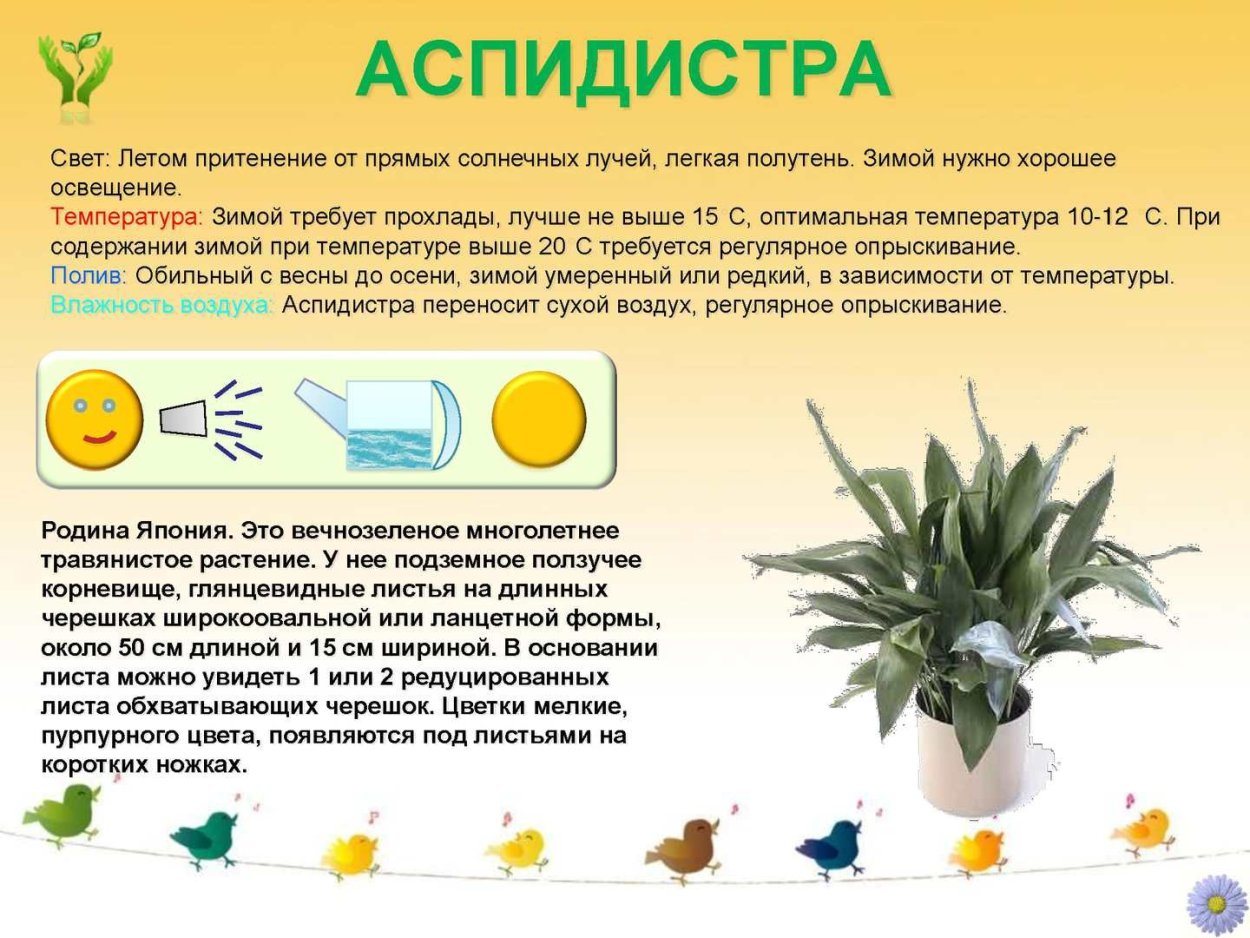 АСПИДИСТРА

Свет: Летом притенение от прямых солнечных лучей, легкая полутень. Зимой нужно хорошее освещение.
Температура: Зимой требует прохлады, лучше не выше 15 С, оптимальная температура 10-12 С. При содержании зимой при температуре выше 20 С требуется регулярное опрыскивание.
Полив: Обильный с весны до осени, зимой умеренный или редкий, в зависимости от температуры.
Влажность воздуха: Аспидистра переносит сухой воздух, регулярное опрыскивание.

Родина Япония. Это вечнозеленое многолетнее травянистое растение. У нее подземное ползучее корневище, глянцевидные листья на длинных черешках широкоовальной или ланцетной формы, около 50 см длиной и 15 см шириной. В основании листа можно увидеть 1 или 2 редуцированных листа обхватывающих черешок. Цветки мелкие, пурпурного цвета, появляются под листьями на коротких ножках.